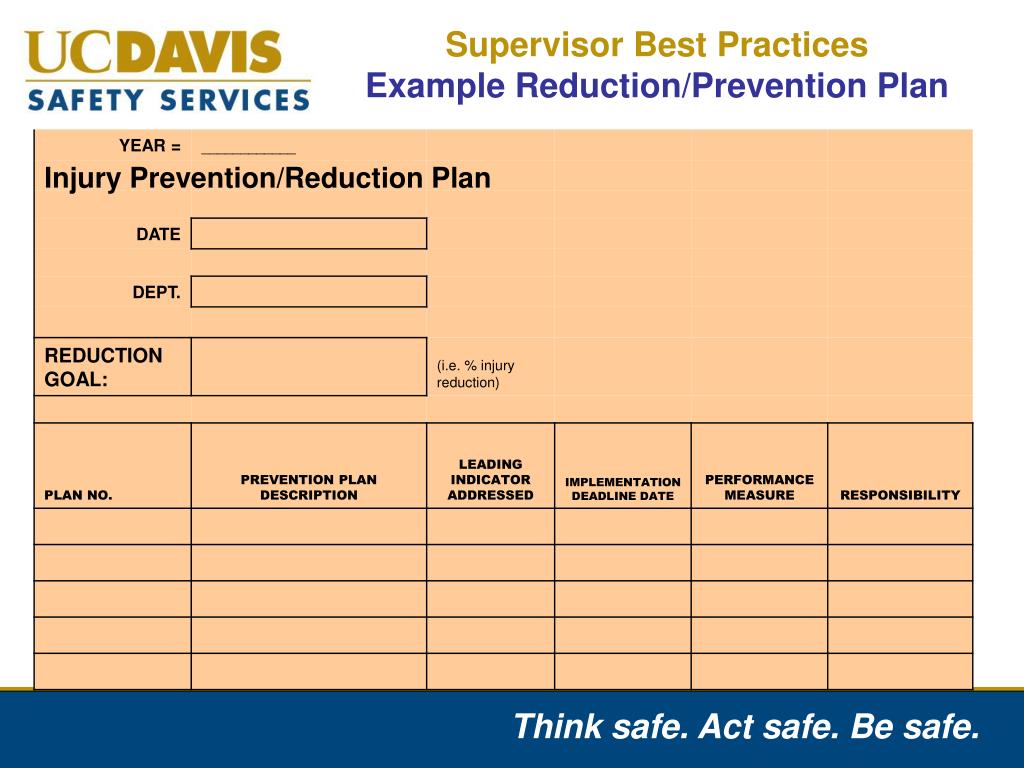 UCDAVIS
SAFETY SERVICES

Supervisor Best Practices
Example Reduction/Prevention Plan

YEAR = __________

Injury Prevention/Reduction Plan

DATE

DEPT.

REDUCTION GOAL:

(i.e. % injury reduction)

| PLAN NO. | PREVENTION PLAN DESCRIPTION | LEADING INDICATOR ADDRESSED | IMPLEMENTATION DEADLINE DATE | PERFORMANCE MEASURE | RESPONSIBILITY |
|---|---|---|---|---|---|
| | | | | | |
| | | | | | |
| | | | | | |
| | | | | | |
| | | | | | |

Think safe. Act safe. Be safe.